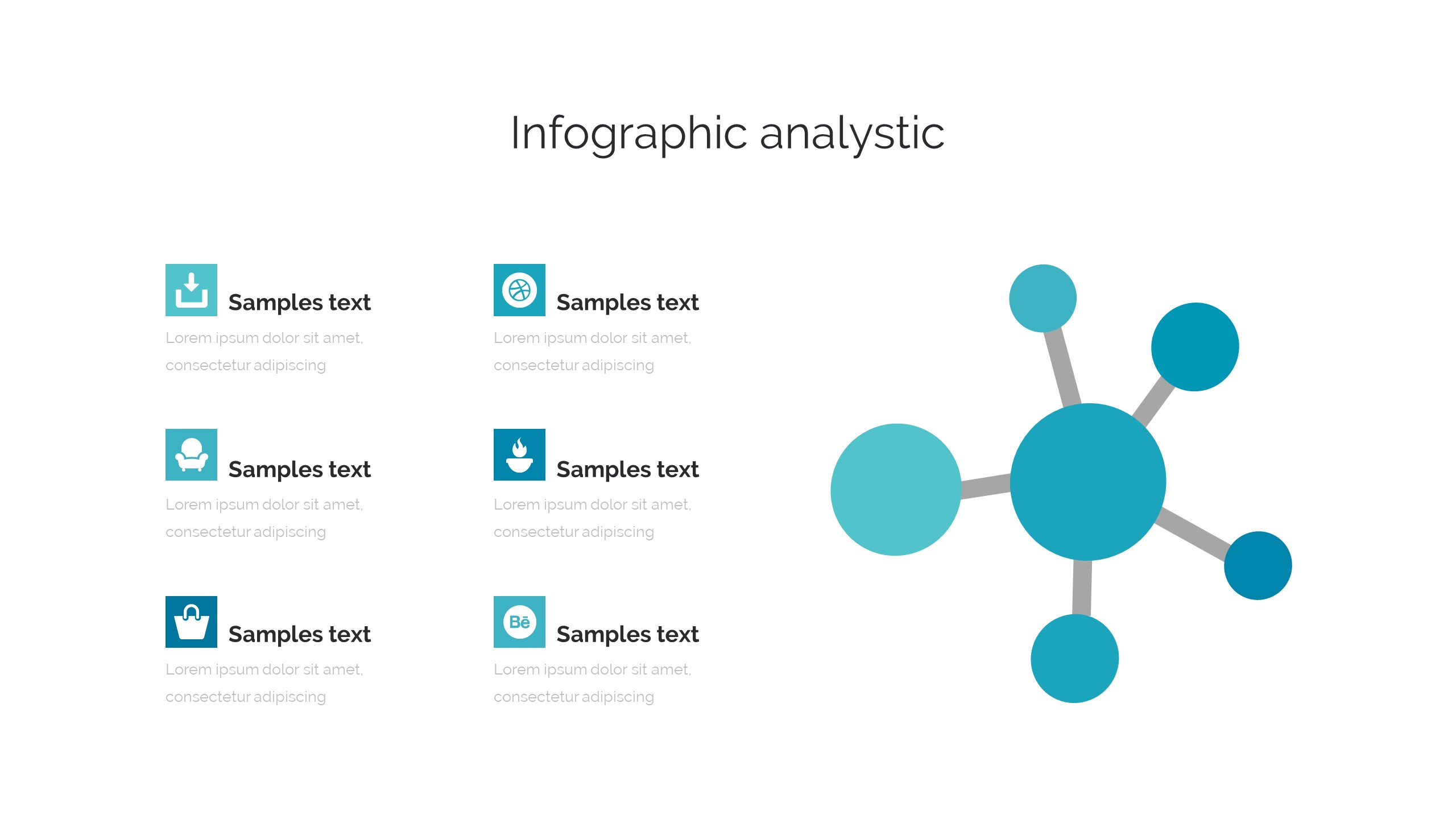 Infographic analystic

Samples text

Lorem ipsum dolor sit amet, consectetur adipiscing

Samples text

Lorem ipsum dolor sit amet, consectetur adipiscing

Samples text

Lorem ipsum dolor sit amet, consectetur adipiscing

Samples text

Lorem ipsum dolor sit amet, consectetur adipiscing

Samples text

Lorem ipsum dolor sit amet, consectetur adipiscing

Bē

Samples text

Lorem ipsum dolor sit amet, consectetur adipiscing